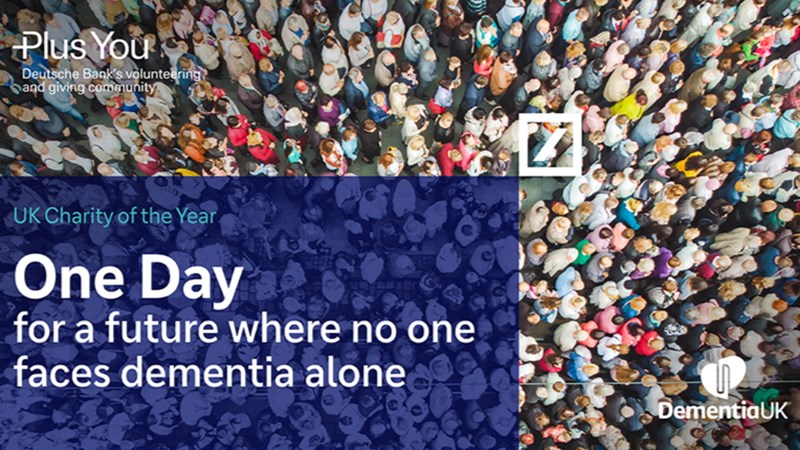 Plus You
Deutsche Bank's volunteering and giving community

UK Charity of the Year

One Day
for a future where no one faces dementia alone

DementiaUK